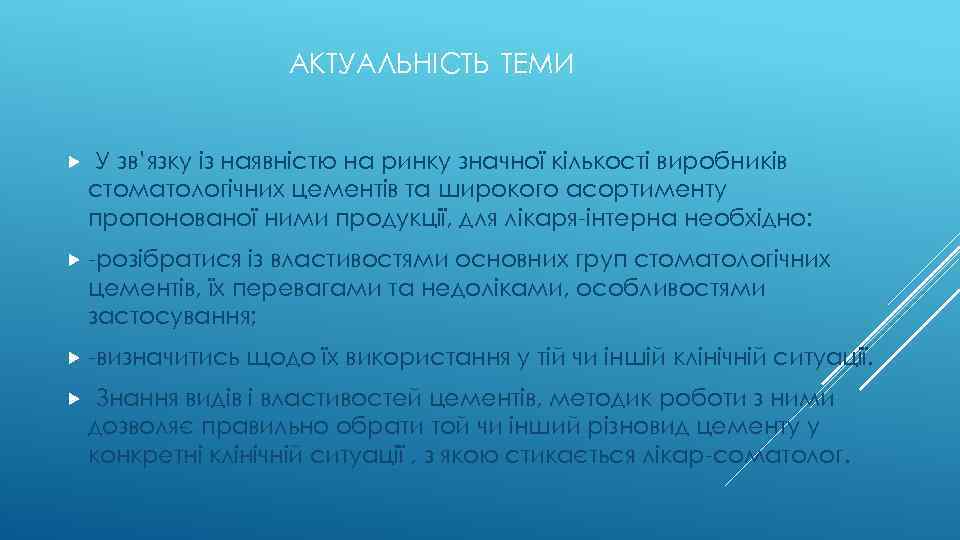 АКТУАЛЬНІСТЬ ТЕМИ

У зв'язку із наявністю на ринку значної кількості виробників стоматологічних цементів та широкого асортименту пропонованої ними продукції, для лікаря-інтерна необхідно:

-розібратися із властивостями основних груп стоматологічних цементів, їх перевагами та недоліками, особливостями застосування;

-визначитись щодо їх використання у тій чи іншій клінічній ситуації.

Знання видів і властивостей цементів, методик роботи з ними дозволяє правильно обрати той чи інший різновид цементу у конкретні клінічній ситуації , з якою стикається лікар-соматолог.